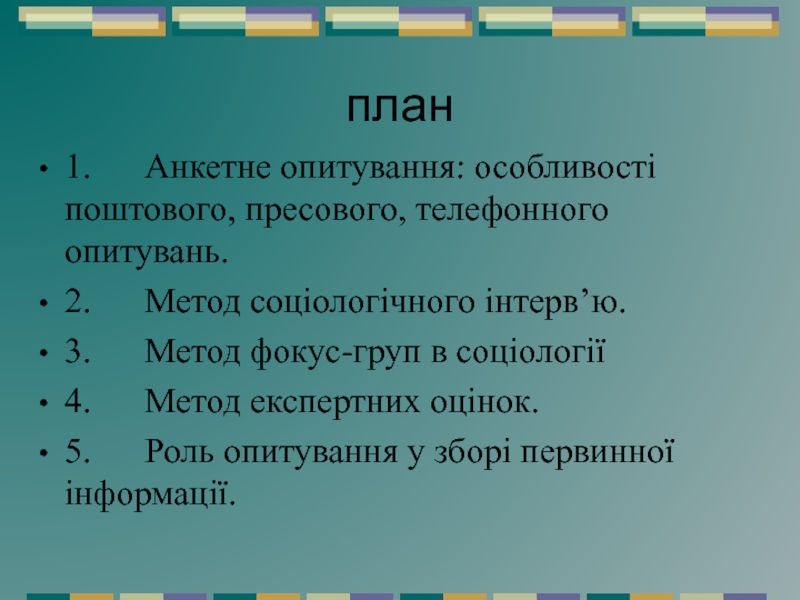 план

• 1. Анкетне опитування: особливості поштового, пресового, телефонного опитувань.

• 2. Метод соціологічного інтерв’ю.

• 3. Метод фокус-груп в соціології

• 4. Метод експертних оцінок.

• 5. Роль опитування у зборі первинної інформації.